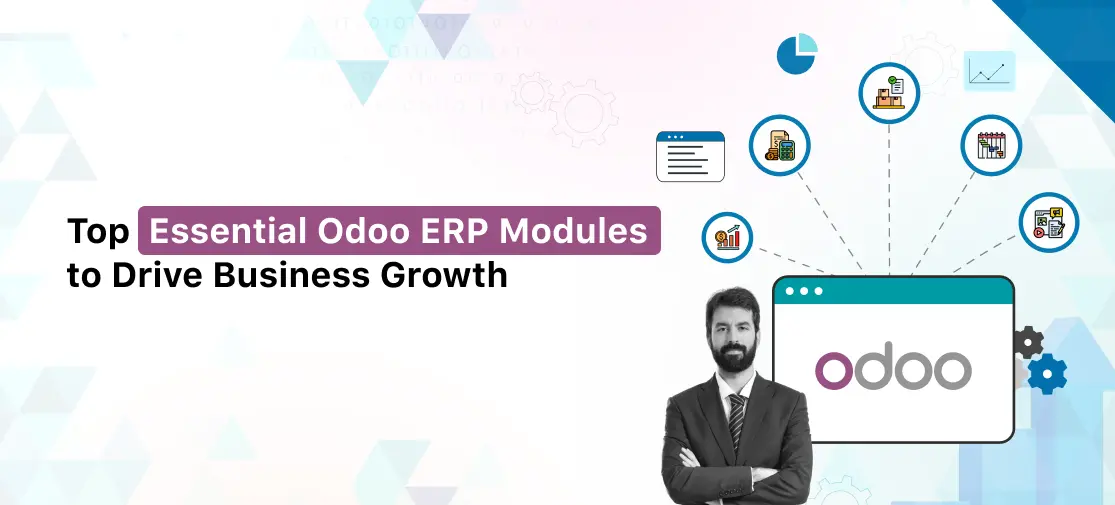 Top Essential Odoo ERP Modules to Drive Business Growth

odoo